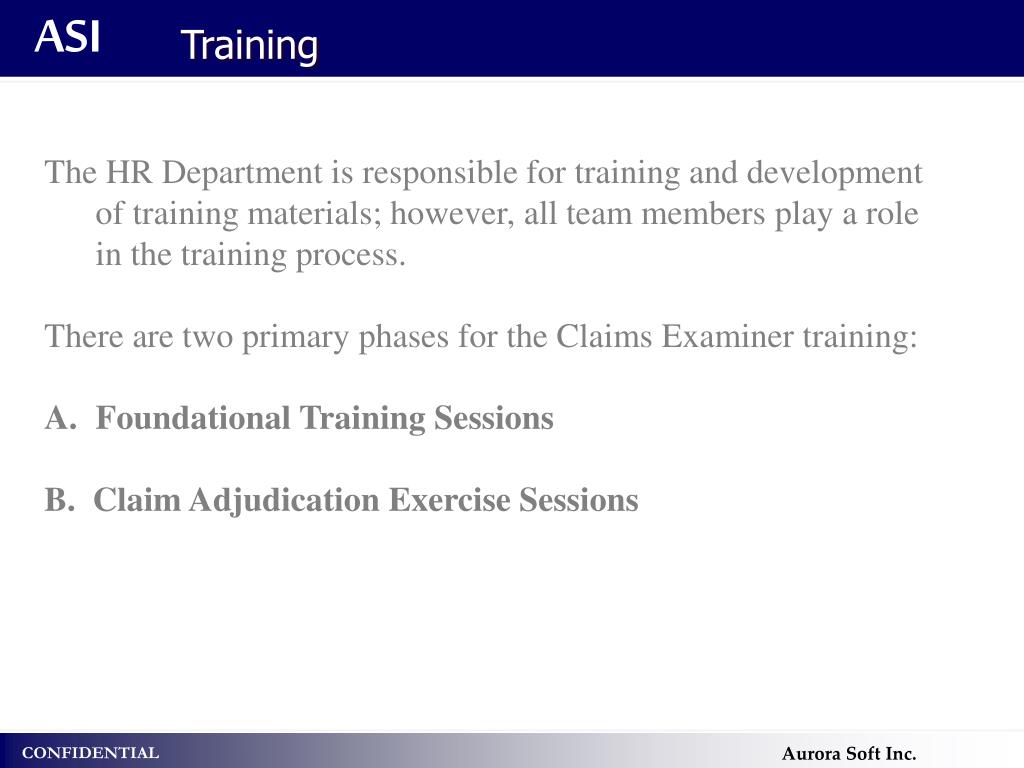 ASI Training

The HR Department is responsible for training and development of training materials; however, all team members play a role in the training process.

There are two primary phases for the Claims Examiner training:

A. Foundational Training Sessions

B. Claim Adjudication Exercise Sessions

CONFIDENTIAL

Aurora Soft Inc.